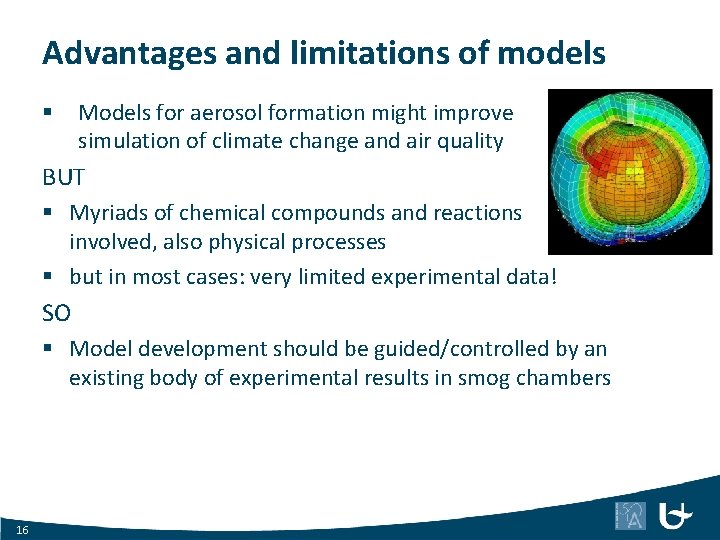 Advantages and limitations of models

▪ Models for aerosol formation might improve simulation of climate change and air quality

BUT

▪ Myriads of chemical compounds and reactions involved, also physical processes

▪ but in most cases: very limited experimental data!

SO

▪ Model development should be guided/controlled by an existing body of experimental results in smog chambers

16